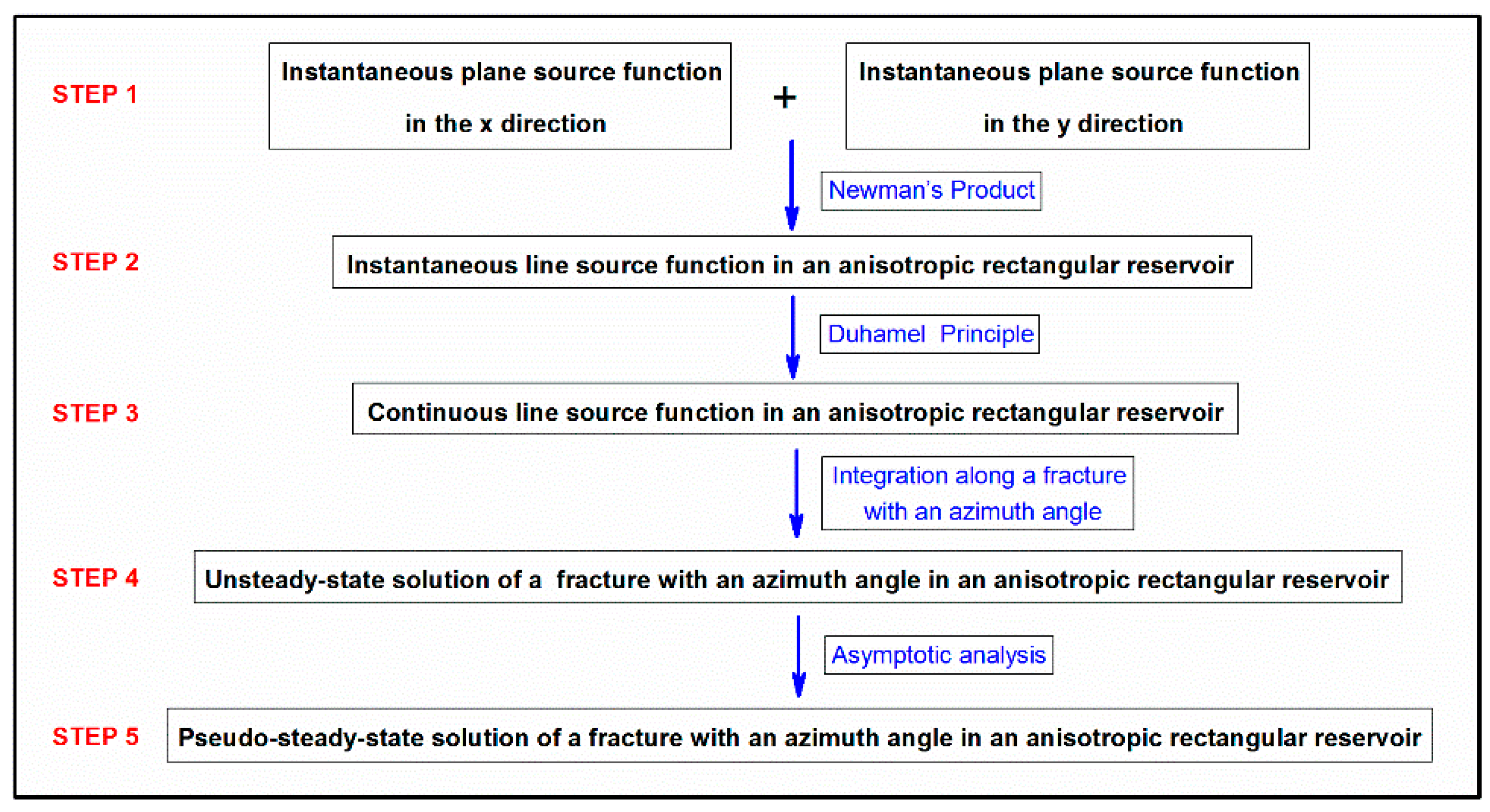 STEP 1

Instantaneous plane source function in the x direction

+

Instantaneous plane source function in the y direction

Newman's Product

STEP 2

Instantaneous line source function in an anisotropic rectangular reservoir

Duhamel Principle

STEP 3

Continuous line source function in an anisotropic rectangular reservoir

Integration along a fracture with an azimuth angle

STEP 4

Unsteady-state solution of a fracture with an azimuth angle in an anisotropic rectangular reservoir

Asymptotic analysis

STEP 5

Pseudo-steady-state solution of a fracture with an azimuth angle in an anisotropic rectangular reservoir